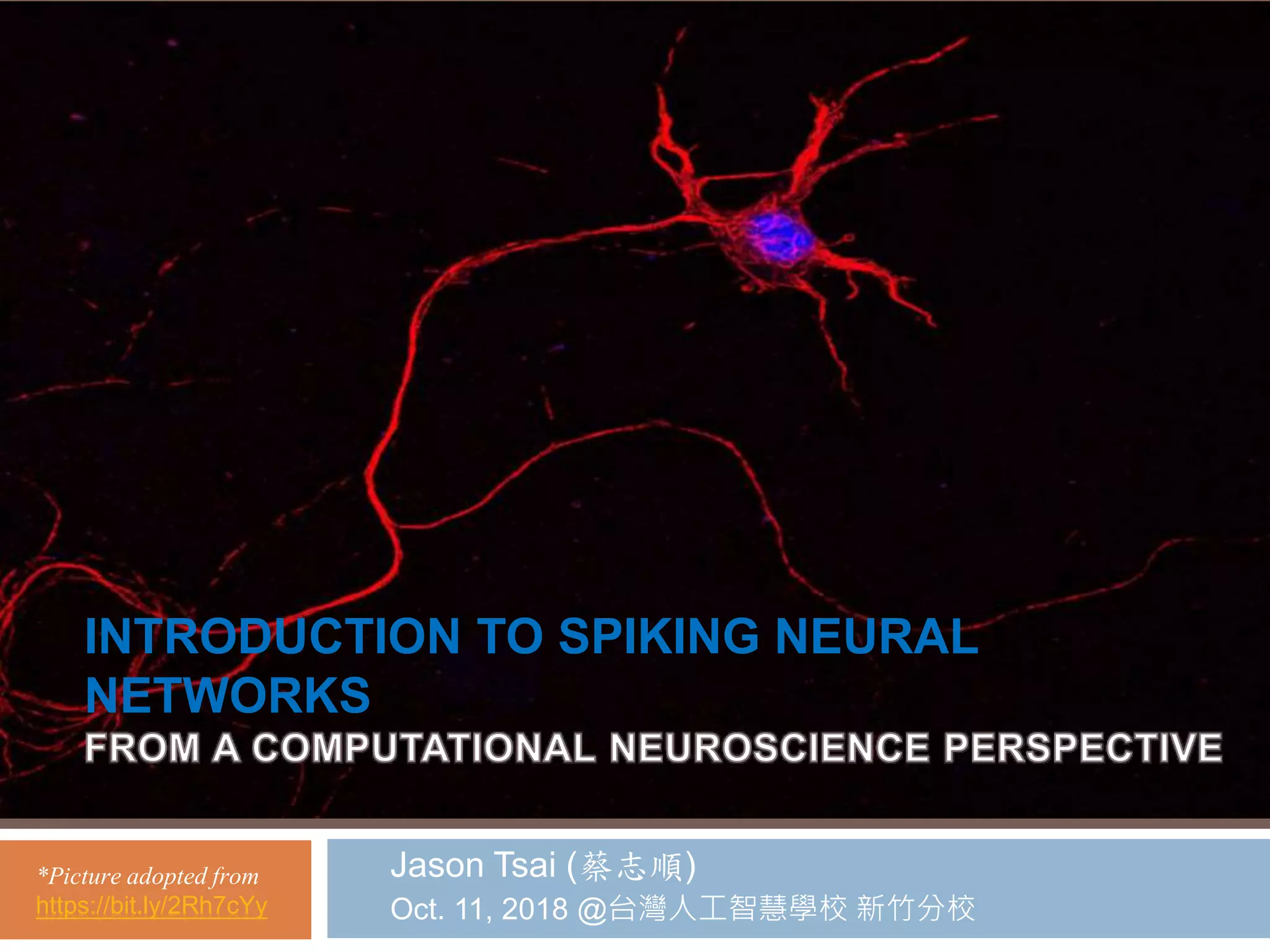 INTRODUCTION TO SPIKING NEURAL NETWORKS

FROM A COMPUTATIONAL NEUROSCIENCE PERSPECTIVE

*Picture adopted from https://bit.ly/2Rh7cYy

Jason Tsai (蔡志順)
Oct. 11, 2018 @台灣人工智慧學校 新竹分校